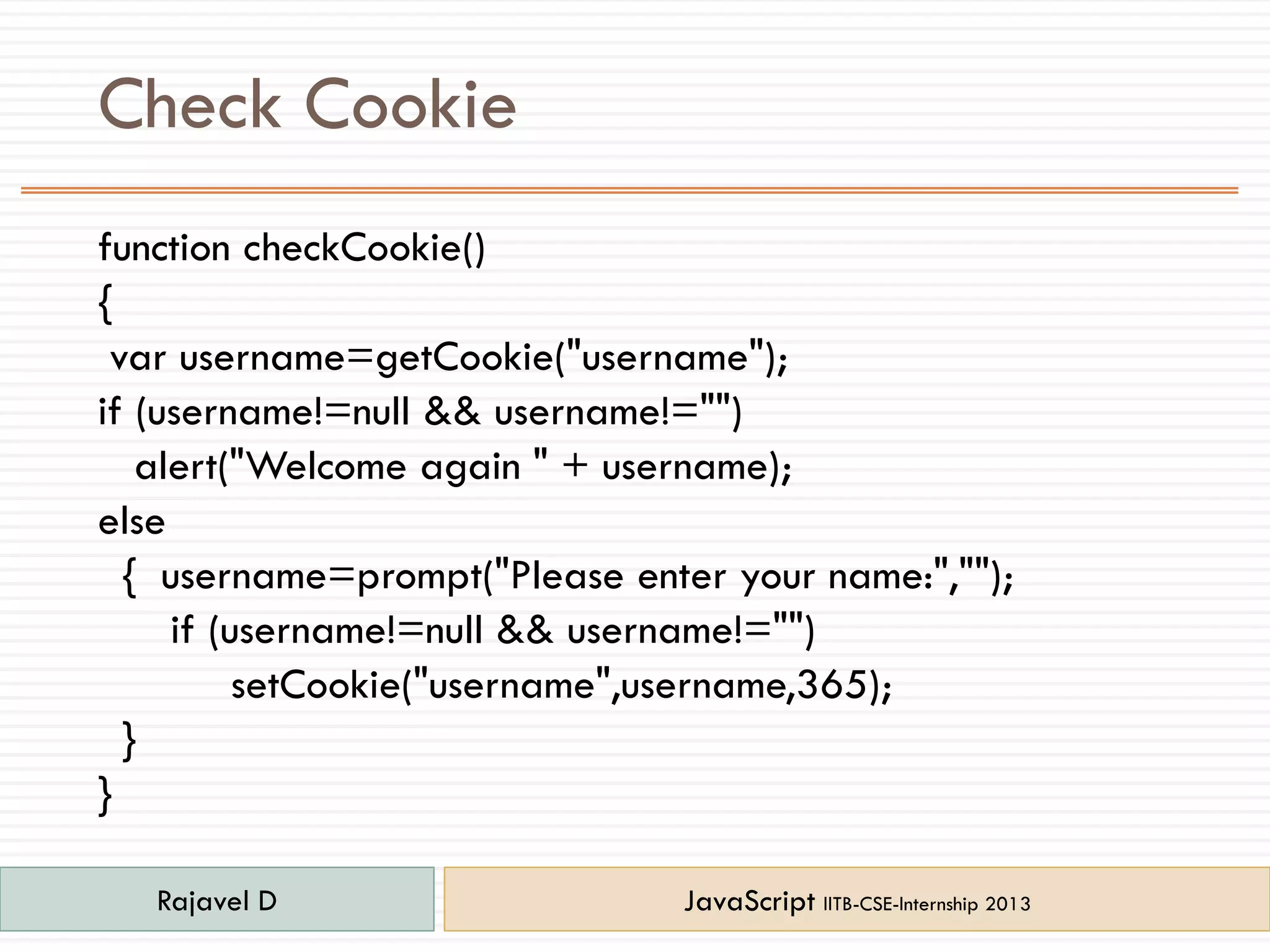 Check Cookie

function checkCookie()
{
 var username=getCookie("username");
if (username!=null && username!="")
  alert("Welcome again " + username);
else
 {  username=prompt("Please enter your name:","");
    if (username!=null && username!="")
        setCookie("username",username,365);
 }
}

Rajavel D

JavaScript IITB-CSE-Internship 2013